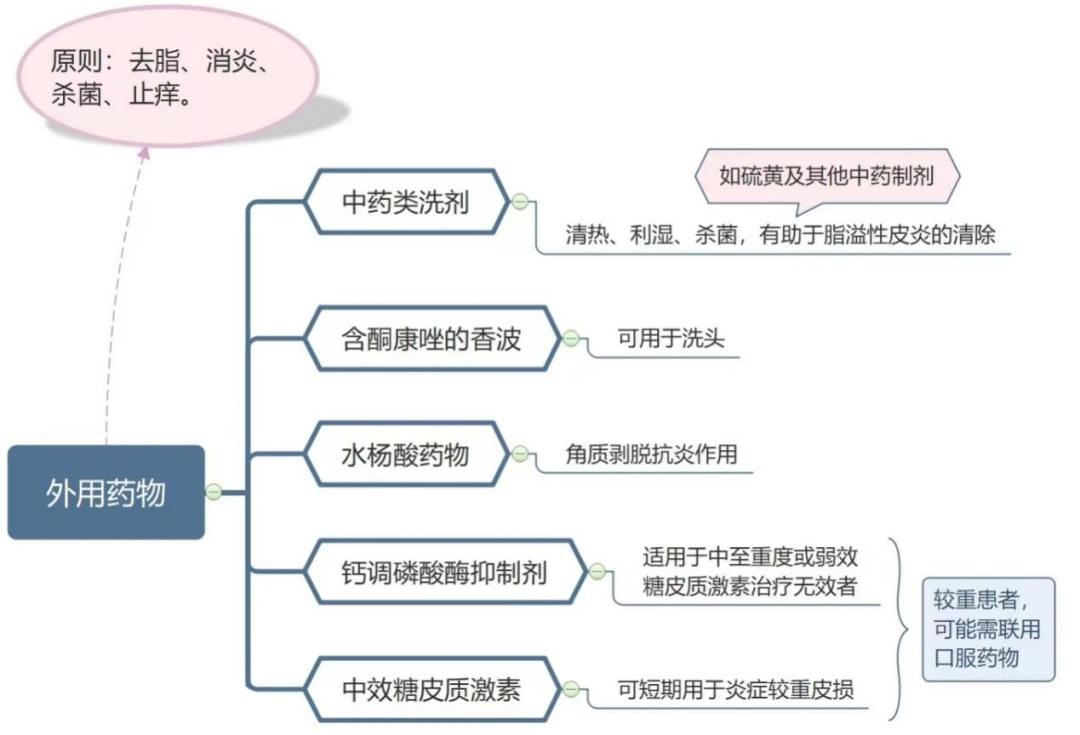 原则：去脂、消炎、杀菌、止痒。

外用药物

中药类洗剂

如硫黄及其他中药制剂

清热、利湿、杀菌，有助于脂溢性皮炎的清除

含酮康唑的香波

可用于洗头

水杨酸药物

角质剥脱抗炎作用

钙调磷酸酶抑制剂

适用于中至重度或弱效糖皮质激素治疗无效者

中效糖皮质激素

可短期用于炎症较重皮损

较重患者，可能需联用口服药物